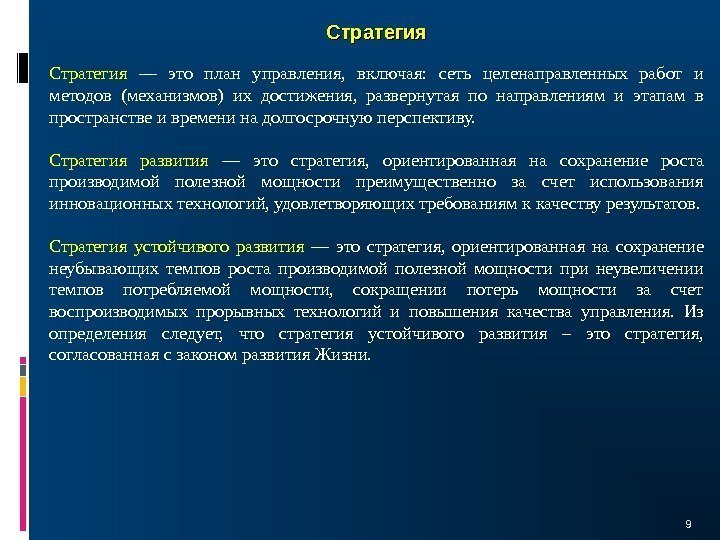 Стратегия

Стратегия — это план управления, включая: сеть целенаправленных работ и методов (механизмов) их достижения, развернутая по направлениям и этапам в пространстве и времени на долгосрочную перспективу.

Стратегия развития — это стратегия, ориентированная на сохранение роста производимой полезной мощности преимущественно за счет использования инновационных технологий, удовлетворяющих требованиям к качеству результатов.

Стратегия устойчивого развития — это стратегия, ориентированная на сохранение неубывающих темпов роста производимой полезной мощности при неувеличении темпов потребляемой мощности, сокращении потерь мощности за счет воспроизводимых прорывных технологий и повышения качества управления. Из определения следует, что стратегия устойчивого развития – это стратегия, согласованная с законом развития Жизни.

9